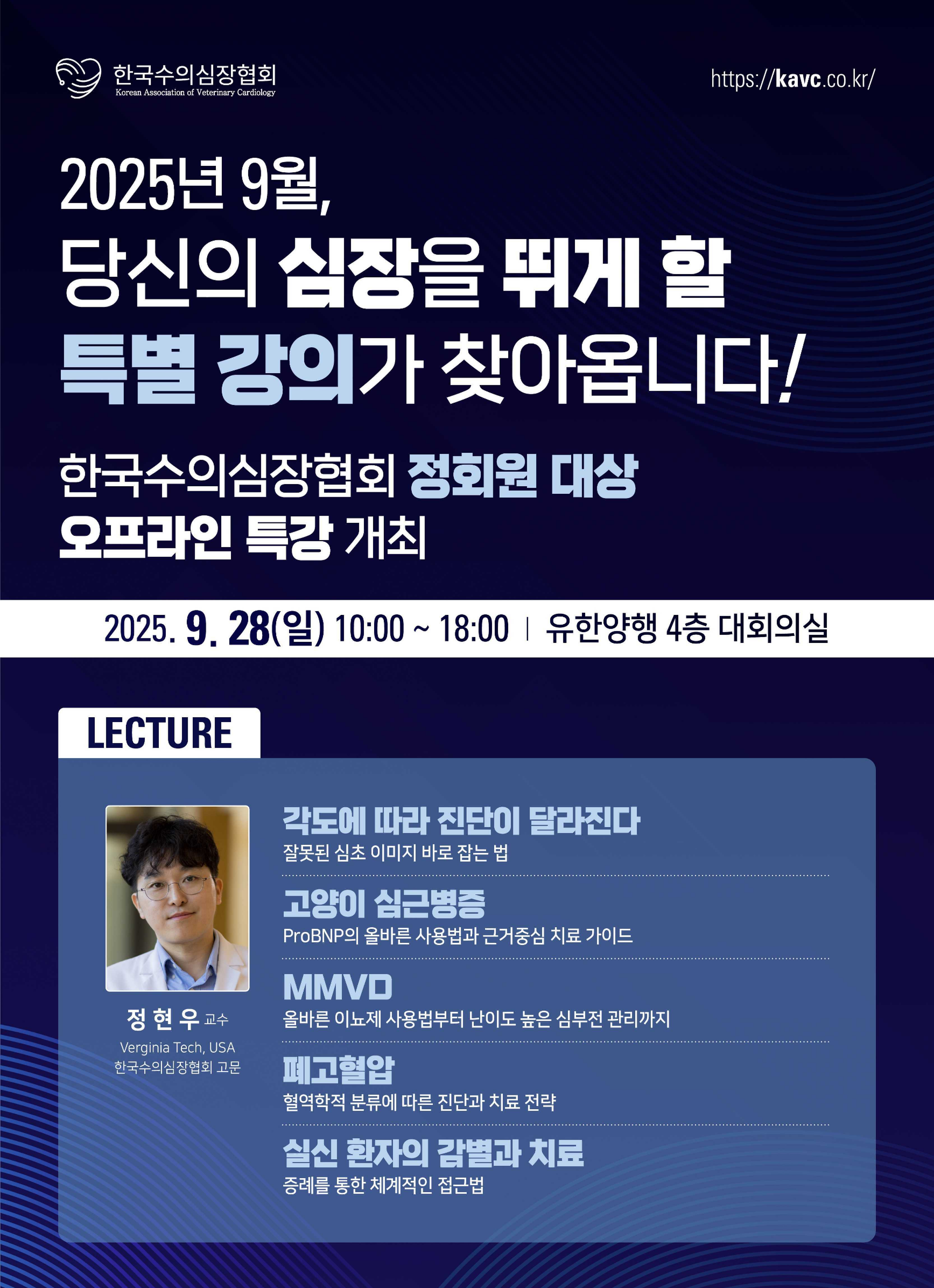 한국수의심장협회
Korean Association of Veterinary Cardiology

https://kavc.co.kr/

2025년 9월,
당신의 심장을 뛰게 할
특별 강의가 찾아옵니다!

한국수의심장협회 정회원 대상
오프라인 특강 개최

2025. 9. 28(일) 10:00 ~ 18:00 | 유한양행 4층 대회의실

LECTURE

정 현 우 교수
Verginia Tech, USA
한국수의심장협회 고문

각도에 따라 진단이 달라진다
잘못된 심초 이미지 바로 잡는 법

고양이 심근병증
ProBNP의 올바른 사용법과 근거중심 치료 가이드

MMVD
올바른 이뇨제 사용법부터 난이도 높은 심부전 관리까지

폐고혈압
혈역학적 분류에 따른 진단과 치료 전략

실신 환자의 감별과 치료
증례를 통한 체계적인 접근법